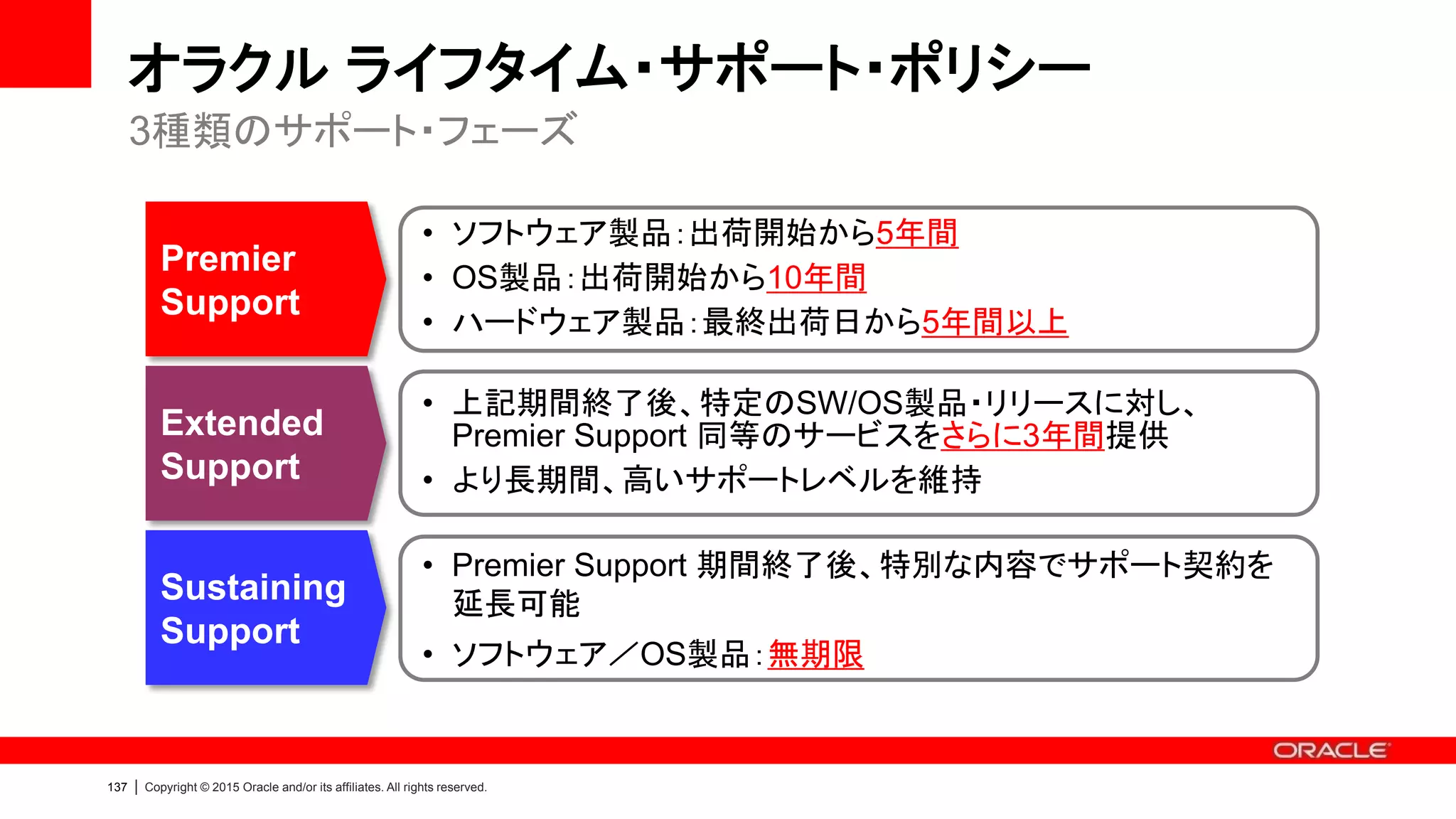 オラクル ライフタイム・サポート・ポリシー

3種類のサポート・フェーズ

Premier Support

• ソフトウェア製品：出荷開始から5年間
• OS製品：出荷開始から10年間
• ハードウェア製品：最終出荷日から5年間以上

Extended Support

• 上記期間終了後、特定のSW/OS製品・リリースに対し、Premier Support 同等のサービスをさらに3年間提供
• より長期間、高いサポートレベルを維持

Sustaining Support

• Premier Support 期間終了後、特別な内容でサポート契約を延長可能
• ソフトウェア／OS製品：無期限

ORACLE

137 | Copyright © 2015 Oracle and/or its affiliates. All rights reserved.